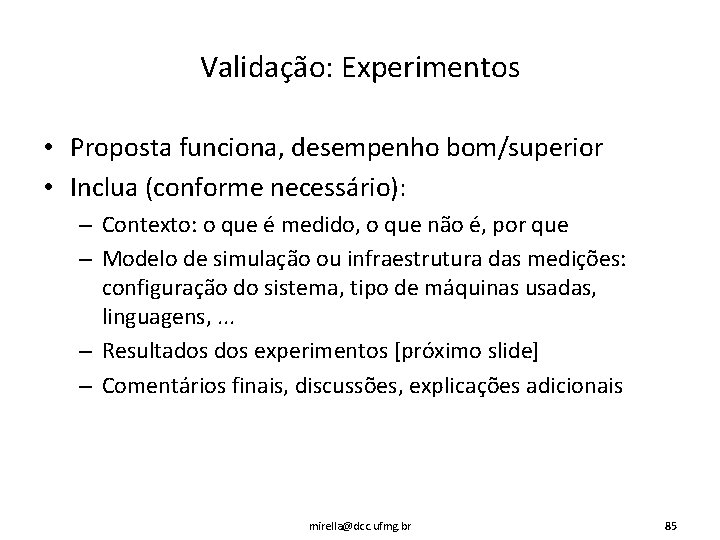 Validação: Experimentos

• Proposta funciona, desempenho bom/superior
• Inclua (conforme necessário):
– Contexto: o que é medido, o que não é, por que
– Modelo de simulação ou infraestrutura das medições: configuração do sistema, tipo de máquinas usadas, linguagens, ...
– Resultados dos experimentos [próximo slide]
– Comentários finais, discussões, explicações adicionais

mirella@dcc.ufmg.br

85